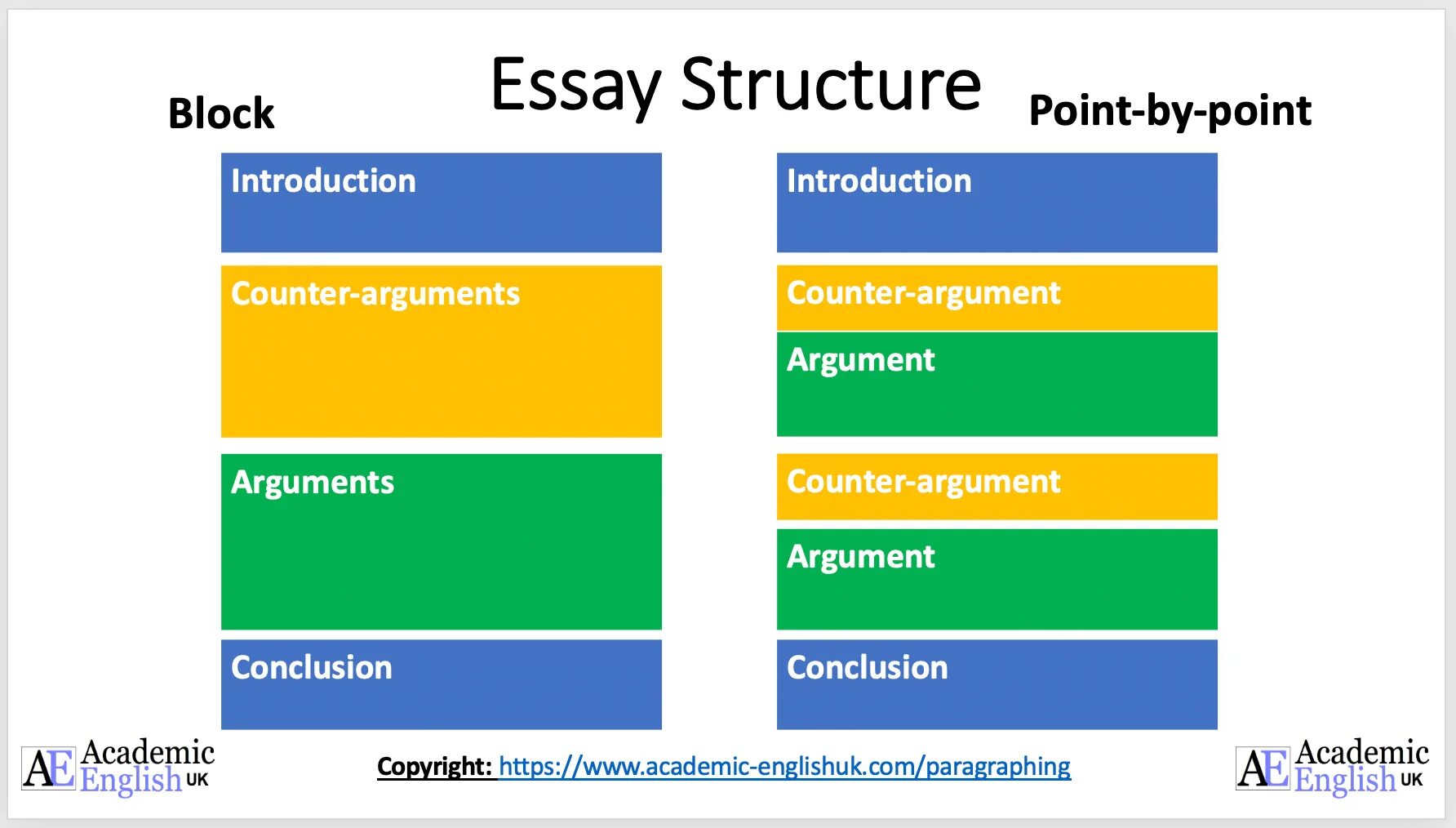 Essay Structure

Block

Introduction

Counter-arguments

Arguments

Conclusion

Point-by-point

Introduction

Counter-argument

Argument

Counter-argument

Argument

Conclusion

AE Academic English UK

Copyright: https://www.academic-englishuk.com/paragraphing

AE Academic English UK